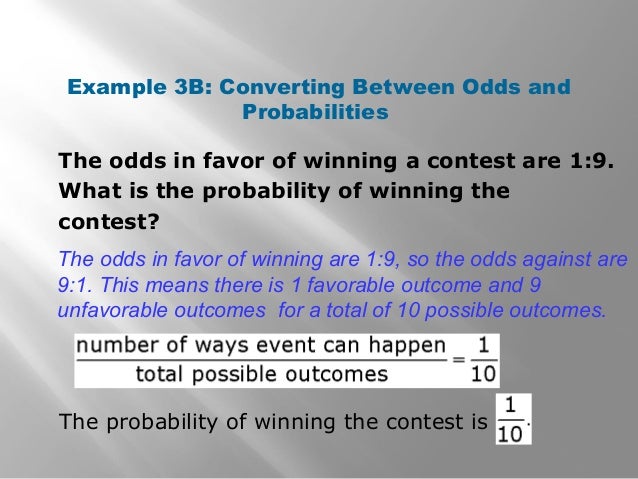 Example 3B: Converting Between Odds and Probabilities

The odds in favor of winning a contest are 1:9. What is the probability of winning the contest?

The odds in favor of winning are 1:9, so the odds against are 9:1. This means there is 1 favorable outcome and 9 unfavorable outcomes for a total of 10 possible outcomes.

$\frac{\text{number of ways event can happen}}{\text{total possible outcomes}} = \frac{1}{10}$

The probability of winning the contest is $\frac{1}{10}$.